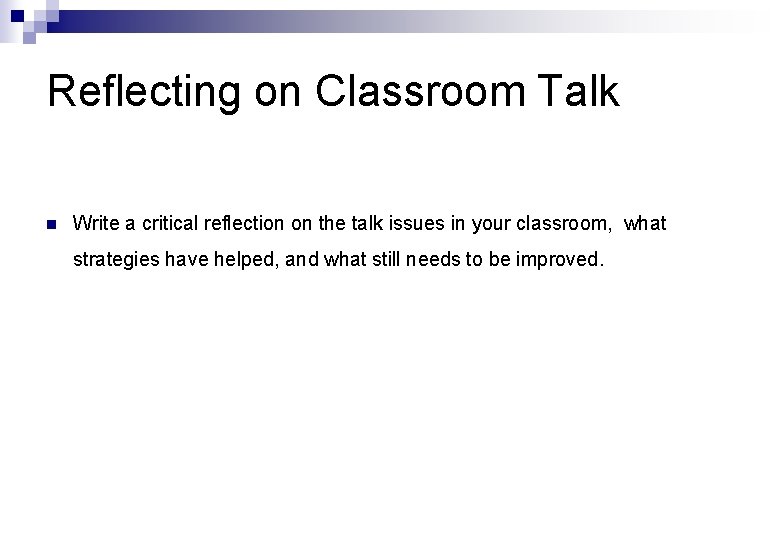 Reflecting on Classroom Talk

Write a critical reflection on the talk issues in your classroom, what strategies have helped, and what still needs to be improved.